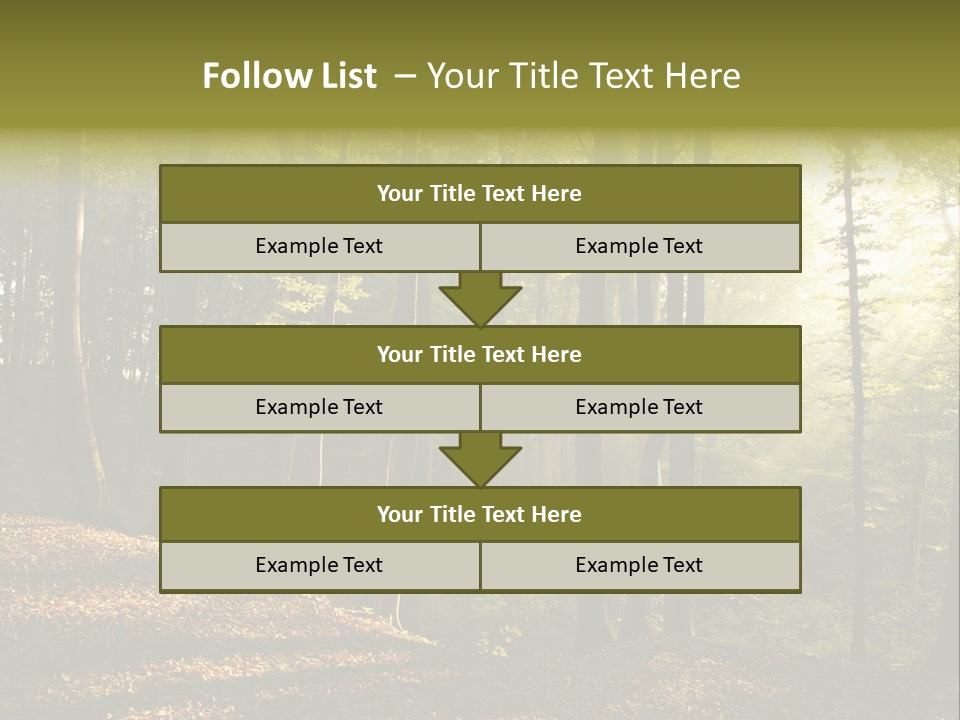 Follow List – Your Title Text Here

Your Title Text Here

Example Text

Example Text

Your Title Text Here

Example Text

Example Text

Your Title Text Here

Example Text

Example Text